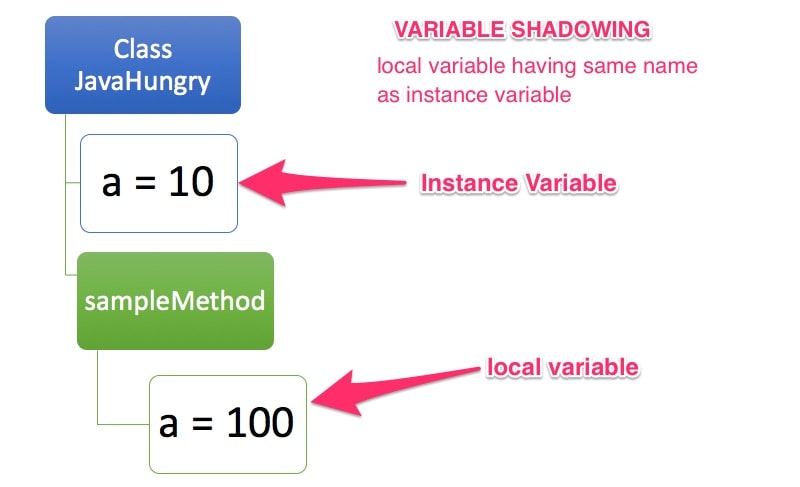 Class JavaHungry

VARIABLE SHADOWING
local variable having same name as instance variable

a = 10

Instance Variable

sampleMethod

local variable

a = 100